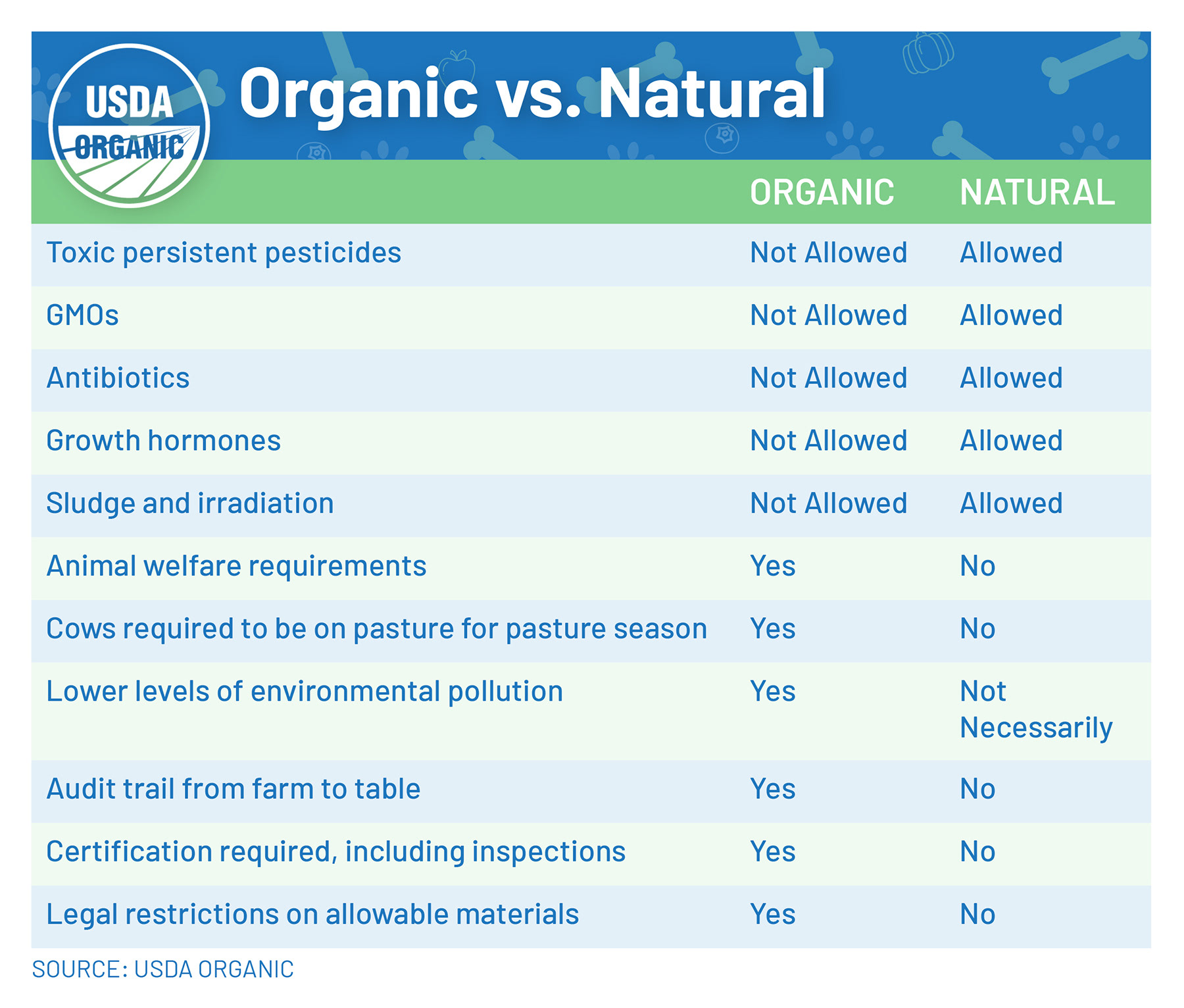 USDA ORGANIC

Organic vs. Natural

|  | ORGANIC | NATURAL |
|---|---|---|
| Toxic persistent pesticides | Not Allowed | Allowed |
| GMOs | Not Allowed | Allowed |
| Antibiotics | Not Allowed | Allowed |
| Growth hormones | Not Allowed | Allowed |
| Sludge and irradiation | Not Allowed | Allowed |
| Animal welfare requirements | Yes | No |
| Cows required to be on pasture for pasture season | Yes | No |
| Lower levels of environmental pollution | Yes | Not Necessarily |
| Audit trail from farm to table | Yes | No |
| Certification required, including inspections | Yes | No |
| Legal restrictions on allowable materials | Yes | No |

SOURCE: USDA ORGANIC